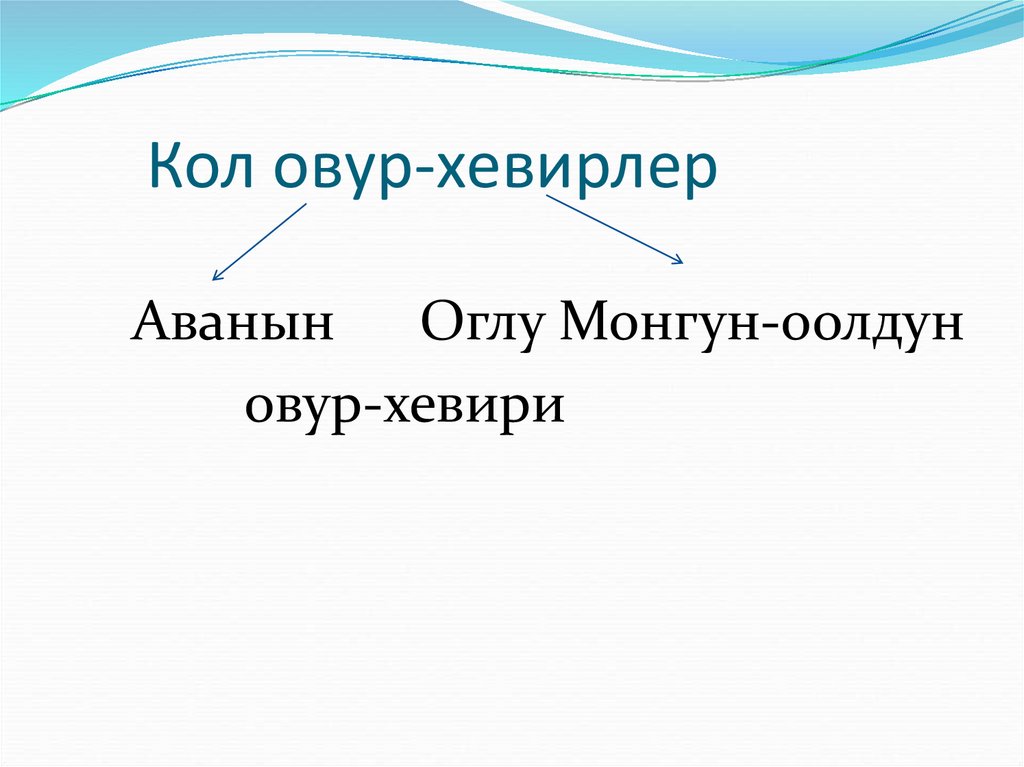 Кол овур-хевирлер

Аванын Оглу Монгун-оолдун овур-хевири